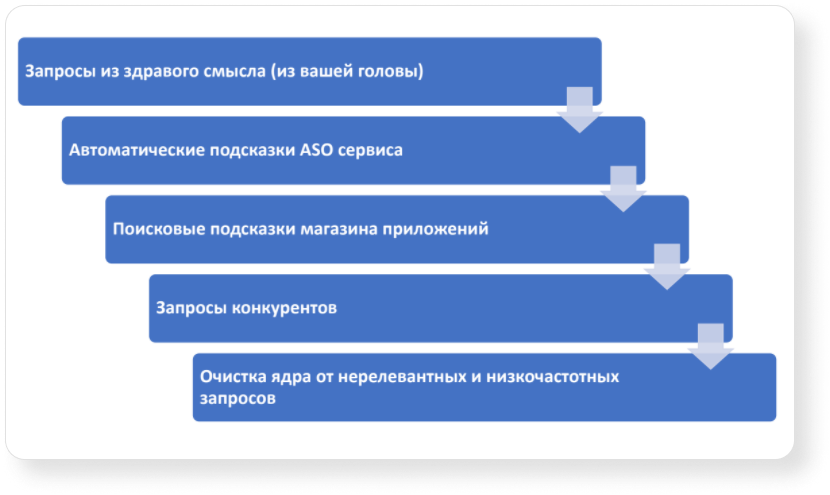 Запросы из здравого смысла (из вашей головы)

Автоматические подсказки ASO сервиса

Поисковые подсказки магазина приложений

Запросы конкурентов

Очистка ядра от нерелевантных и низкочастотных запросов